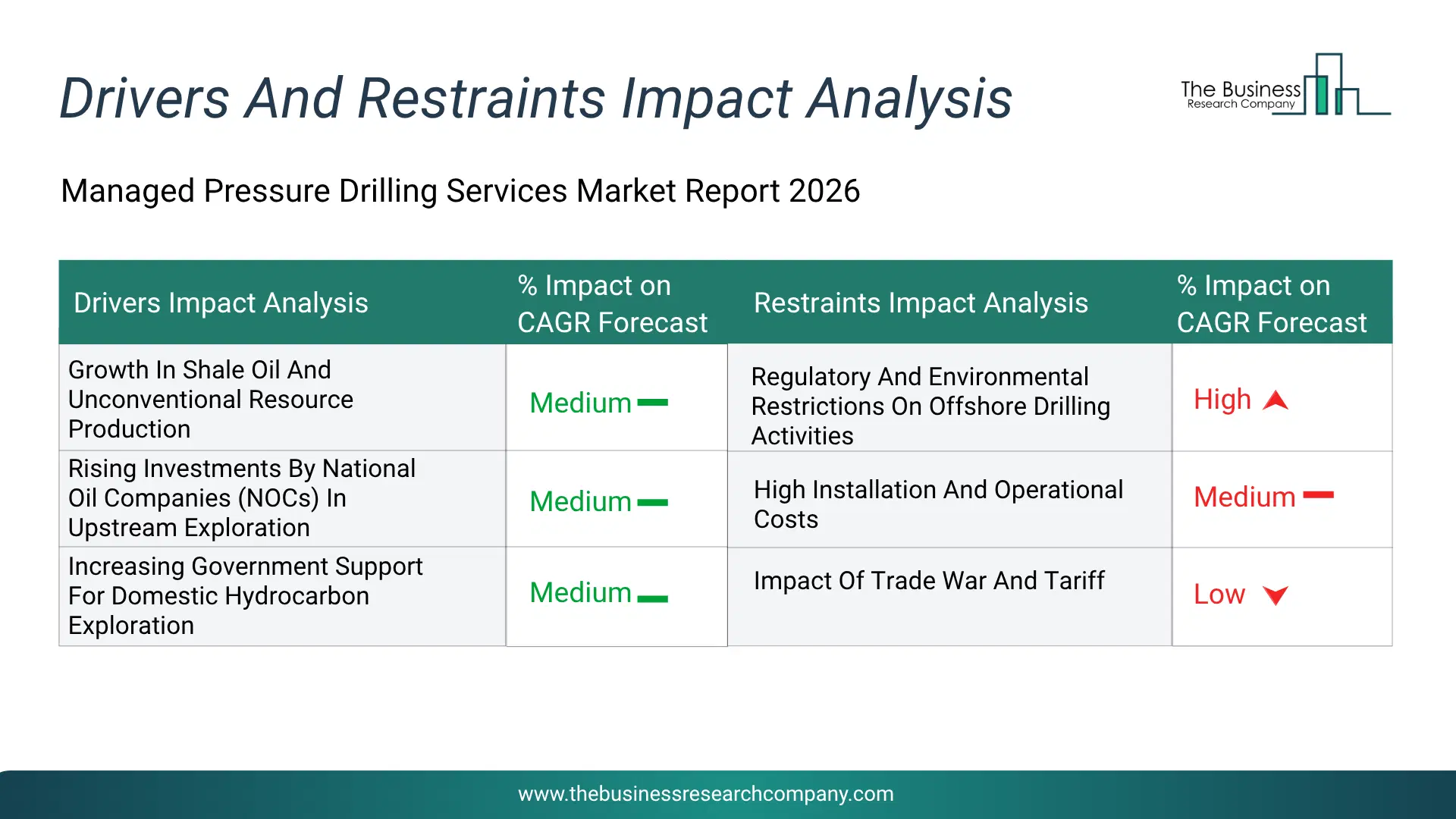 Drivers And Restraints Impact Analysis

The Business
Research Company

Managed Pressure Drilling Services Market Report 2026

| Drivers Impact Analysis | % Impact on CAGR Forecast | Restraints Impact Analysis | % Impact on CAGR Forecast |
|---|---|---|---|
| Growth In Shale Oil And Unconventional Resource Production | Medium | Regulatory And Environmental Restrictions On Offshore Drilling Activities | High |
| Rising Investments By National Oil Companies (NOCs) In Upstream Exploration | Medium | High Installation And Operational Costs | Medium |
| Increasing Government Support For Domestic Hydrocarbon Exploration | Medium | Impact Of Trade War And Tariff | Low |

www.thebusinessresearchcompany.com